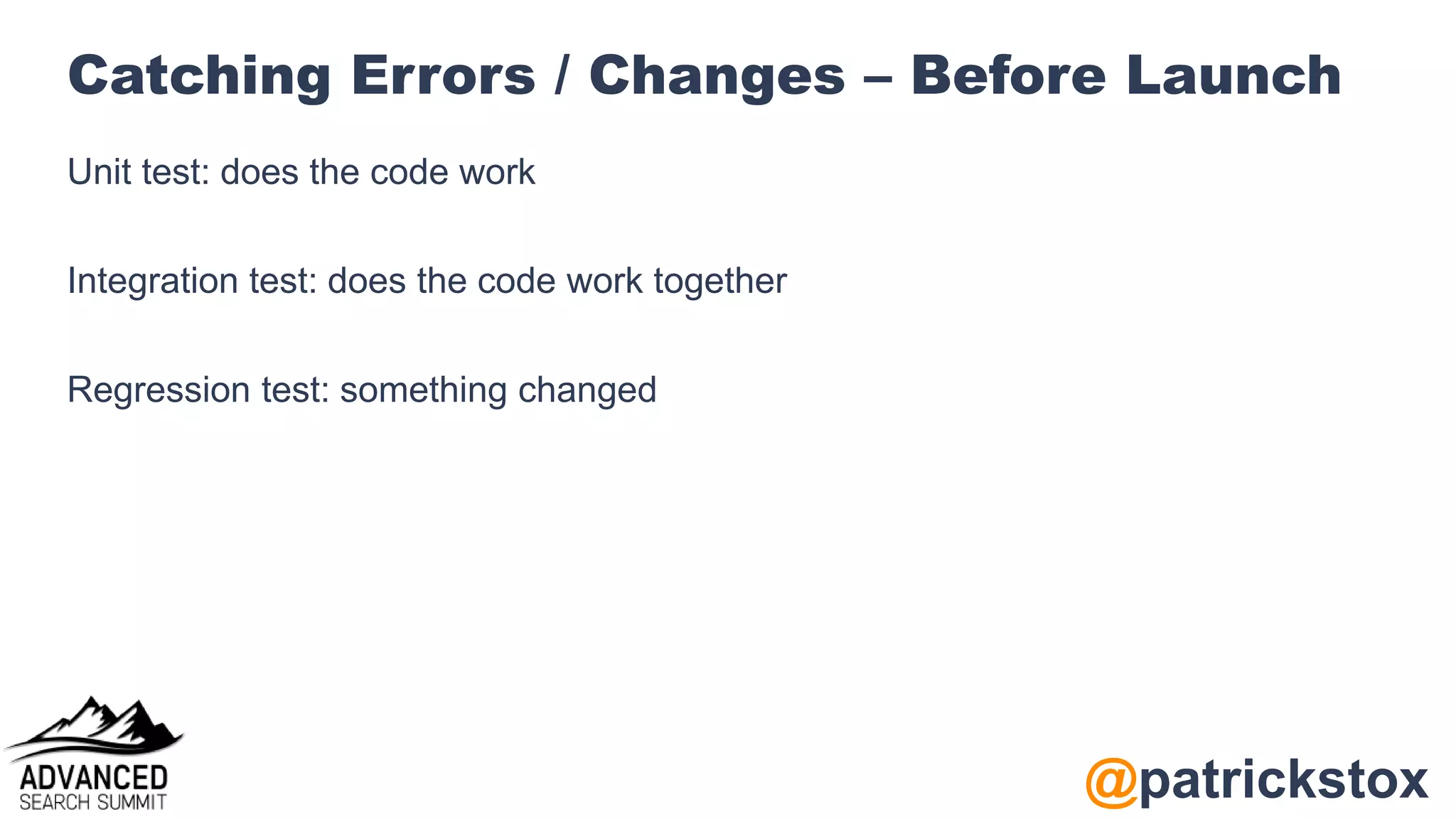 Catching Errors / Changes – Before Launch

Unit test: does the code work

Integration test: does the code work together

Regression test: something changed

ADVANCED
SEARCH SUMMIT

@patrickstox